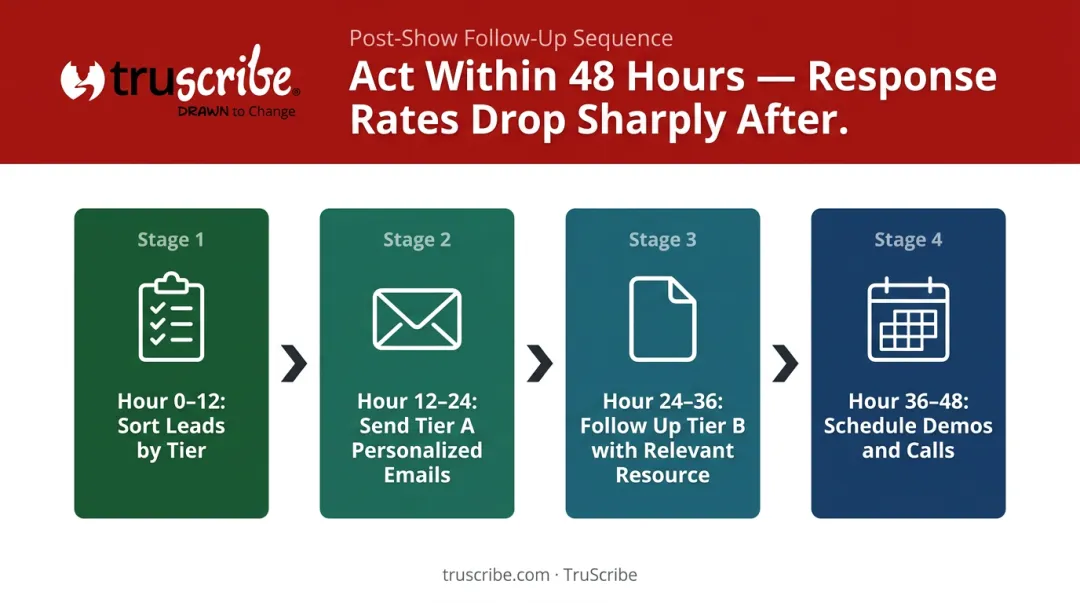 truscribe®
DRAWN to Change

Post-Show Follow-Up Sequence

Act Within 48 Hours — Response Rates Drop Sharply After.

Stage 1

Hour 0–12: Sort Leads by Tier

Stage 2

Hour 12–24: Send Tier A Personalized Emails

Stage 3

Hour 24–36: Follow Up Tier B with Relevant Resource

Stage 4

Hour 36–48: Schedule Demos and Calls

truscribe.com · TruScribe